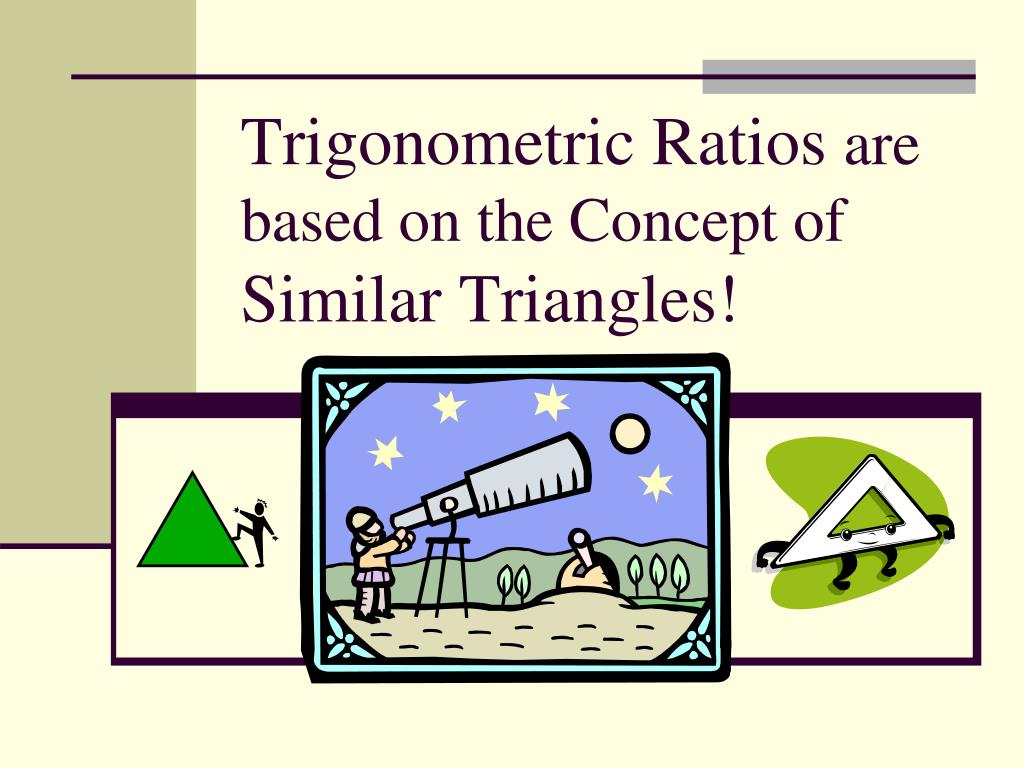 Trigonometric Ratios are based on the Concept of Similar Triangles!